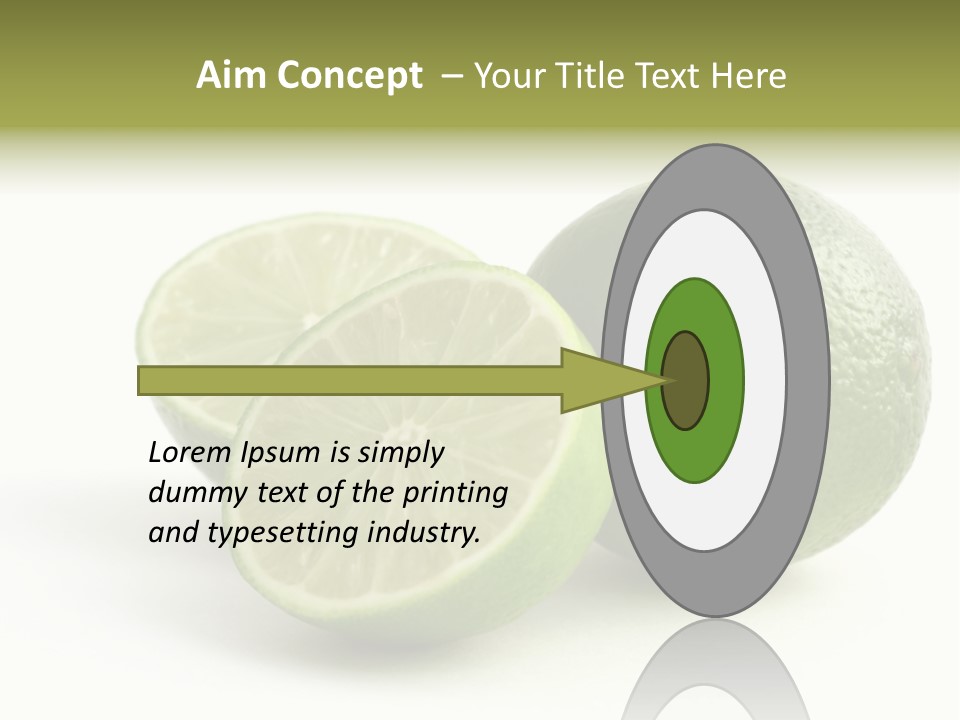 Aim Concept – Your Title Text Here

Lorem Ipsum is simply dummy text of the printing and typesetting industry.